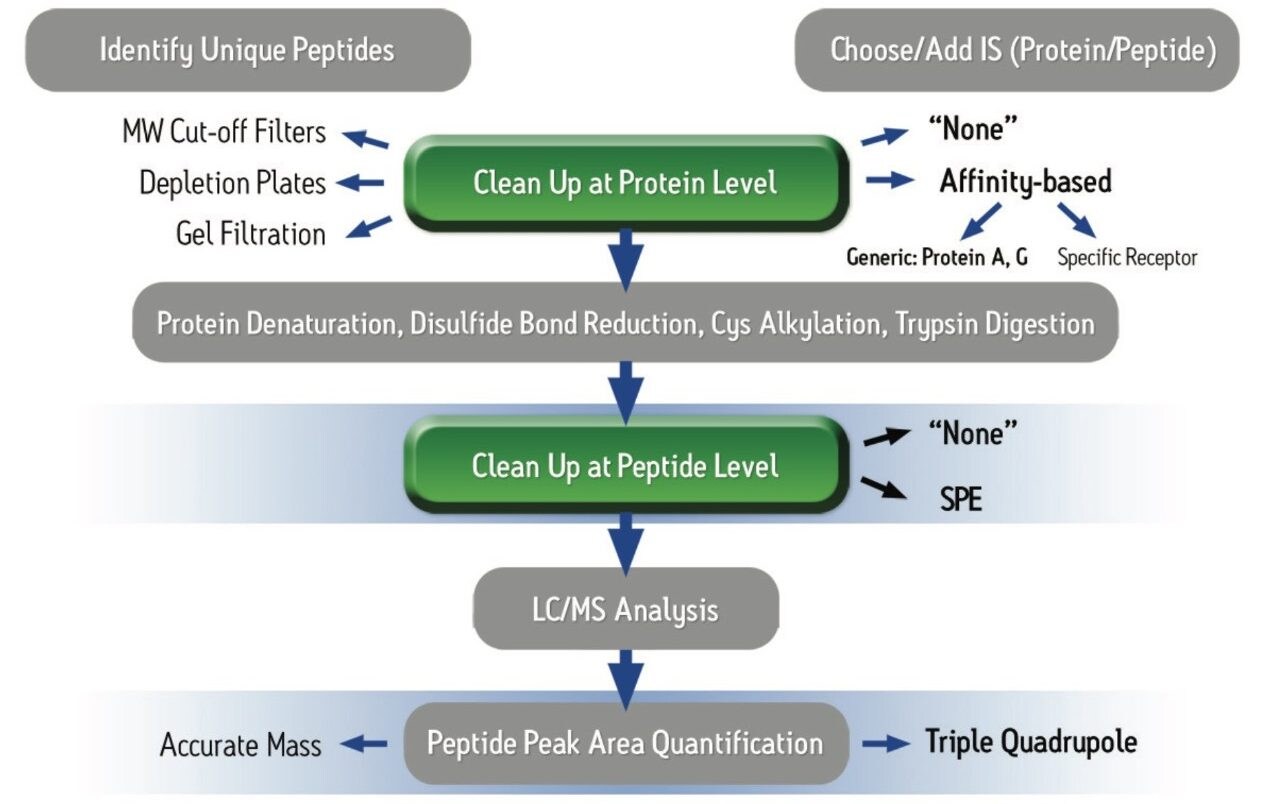 Identify Unique Peptides

Choose/Add IS (Protein/Peptide)

MW Cut-off Filters

Depletion Plates

Gel Filtration

Clean Up at Protein Level

"None"

Affinity-based

Generic: Protein A, G

Specific Receptor

Protein Denaturation, Disulfide Bond Reduction, Cys Alkylation, Trypsin Digestion

Clean Up at Peptide Level

"None"

SPE

LC/MS Analysis

Accurate Mass

Peptide Peak Area Quantification

Triple Quadrupole